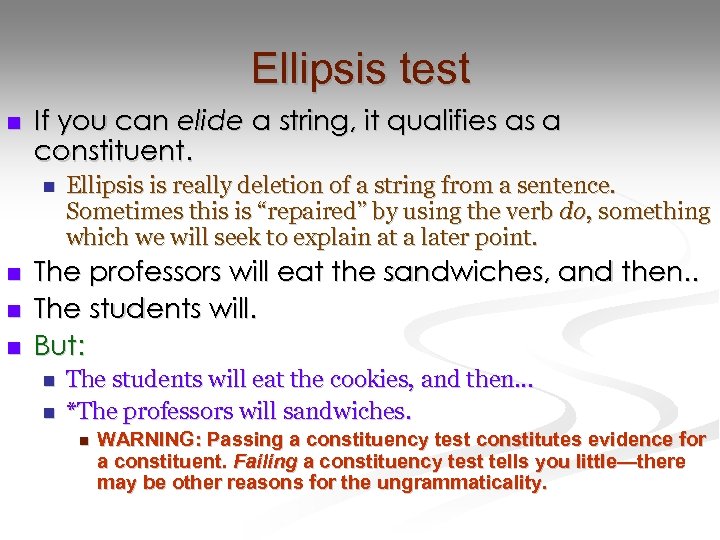 Ellipsis test

If you can elide a string, it qualifies as a constituent.

Ellipsis is really deletion of a string from a sentence. Sometimes this is “repaired” by using the verb do, something which we will seek to explain at a later point.

The professors will eat the sandwiches, and then..

The students will.

But:

The students will eat the cookies, and then…

*The professors will sandwiches.

WARNING: Passing a constituency test constitutes evidence for a constituent. Failing a constituency test tells you little—there may be other reasons for the ungrammaticality.